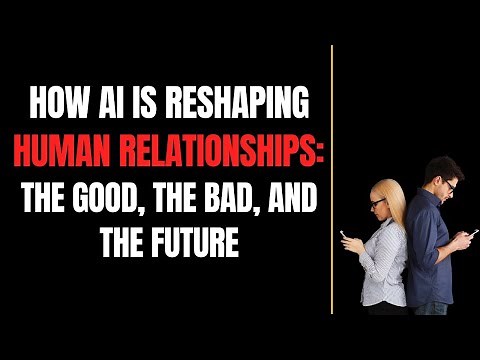 HOW AI IS RESHAPING HUMAN RELATIONSHIPS: THE GOOD, THE BAD, AND THE FUTURE